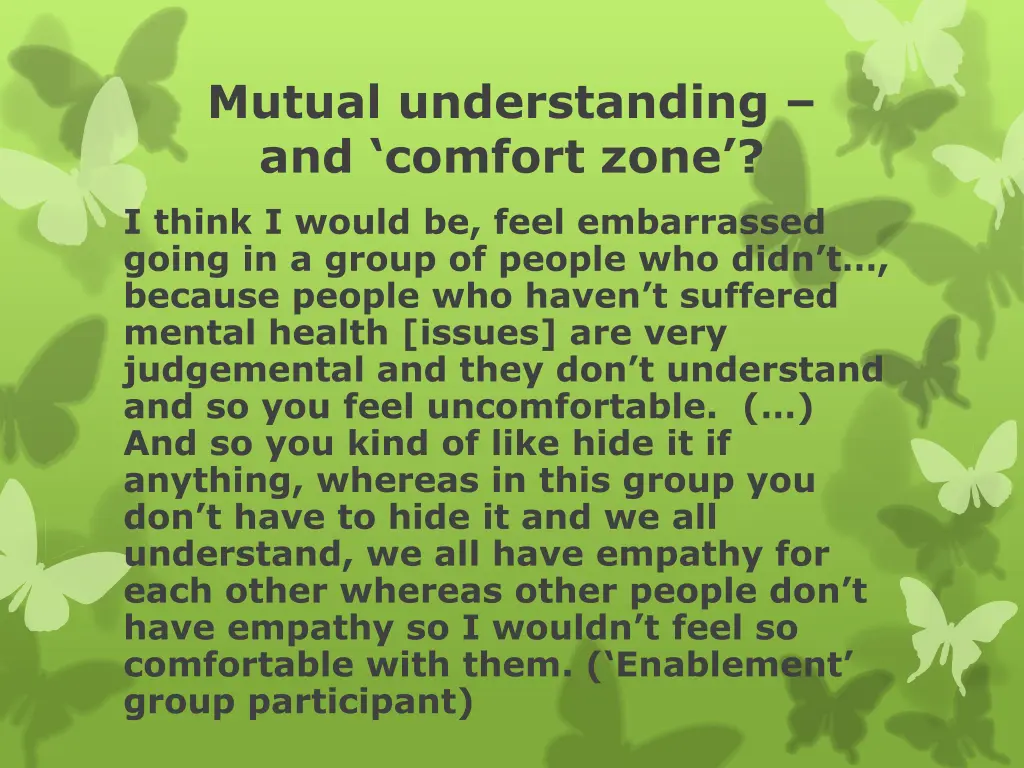 Mutual understanding – and ‘comfort zone’?

I think I would be, feel embarrassed going in a group of people who didn’t…, because people who haven’t suffered mental health [issues] are very judgemental and they don’t understand and so you feel uncomfortable. (…) And so you kind of like hide it if anything, whereas in this group you don’t have to hide it and we all understand, we all have empathy for each other whereas other people don’t have empathy so I wouldn’t feel so comfortable with them. (‘Enablement’ group participant)